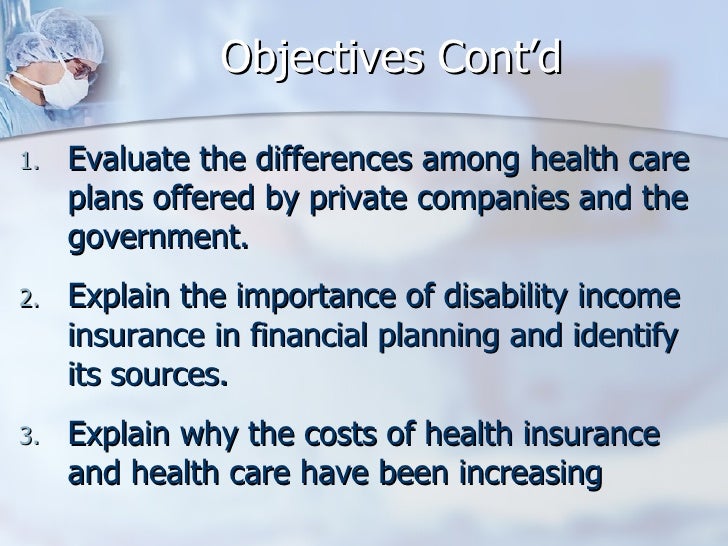 Objectives Cont’d

1. Evaluate the differences among health care plans offered by private companies and the government.

2. Explain the importance of disability income insurance in financial planning and identify its sources.

3. Explain why the costs of health insurance and health care have been increasing